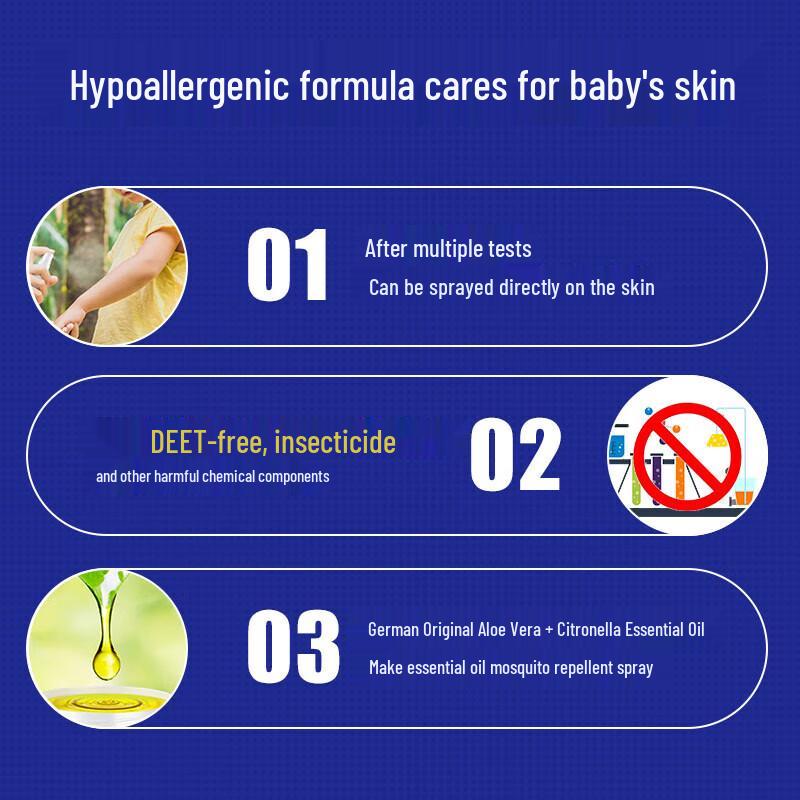 Hypoallergenic formula cares for baby's skin

01

After multiple tests

Can be sprayed directly on the skin

DEET-free, insecticide

and other harmful chemical components

02

03

German Original Aloe Vera + Citronella Essential Oil

Make essential oil mosquito repellent spray